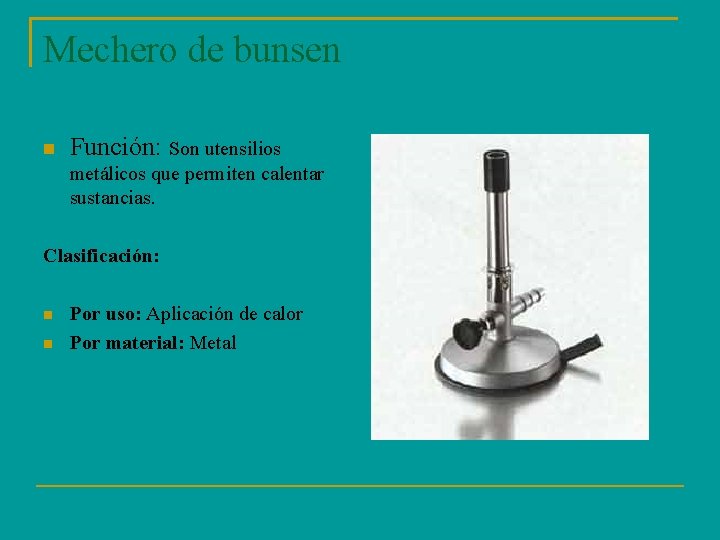 Mechero de bunsen

Función: Son utensilios metálicos que permiten calentar sustancias.

Clasificación:

Por uso: Aplicación de calor
Por material: Metal